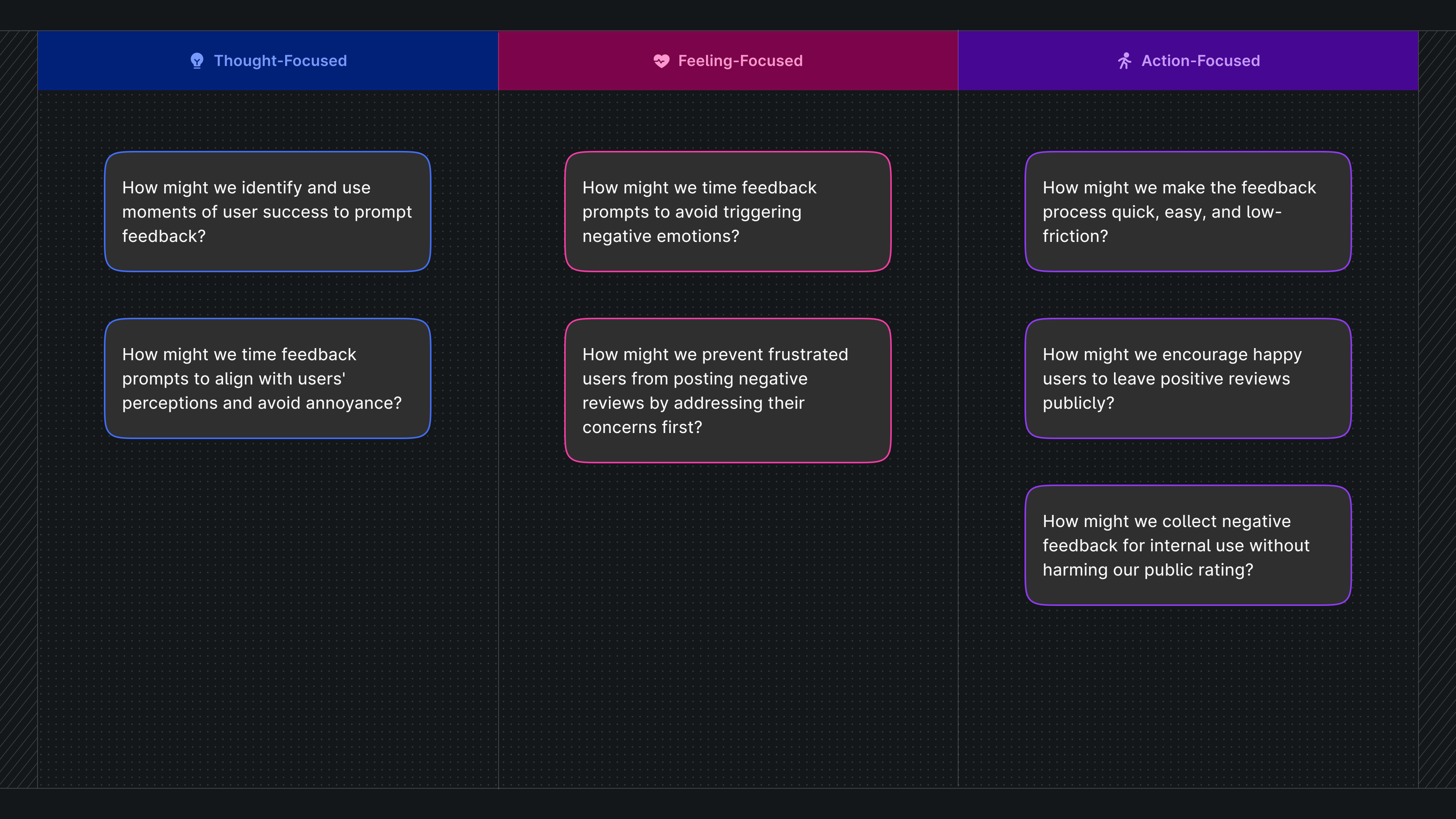 Thought-Focused

How might we identify and use moments of user success to prompt feedback?

How might we time feedback prompts to align with users' perceptions and avoid annoyance?

Feeling-Focused

How might we time feedback prompts to avoid triggering negative emotions?

How might we prevent frustrated users from posting negative reviews by addressing their concerns first?

Action-Focused

How might we make the feedback process quick, easy, and low-friction?

How might we encourage happy users to leave positive reviews publicly?

How might we collect negative feedback for internal use without harming our public rating?